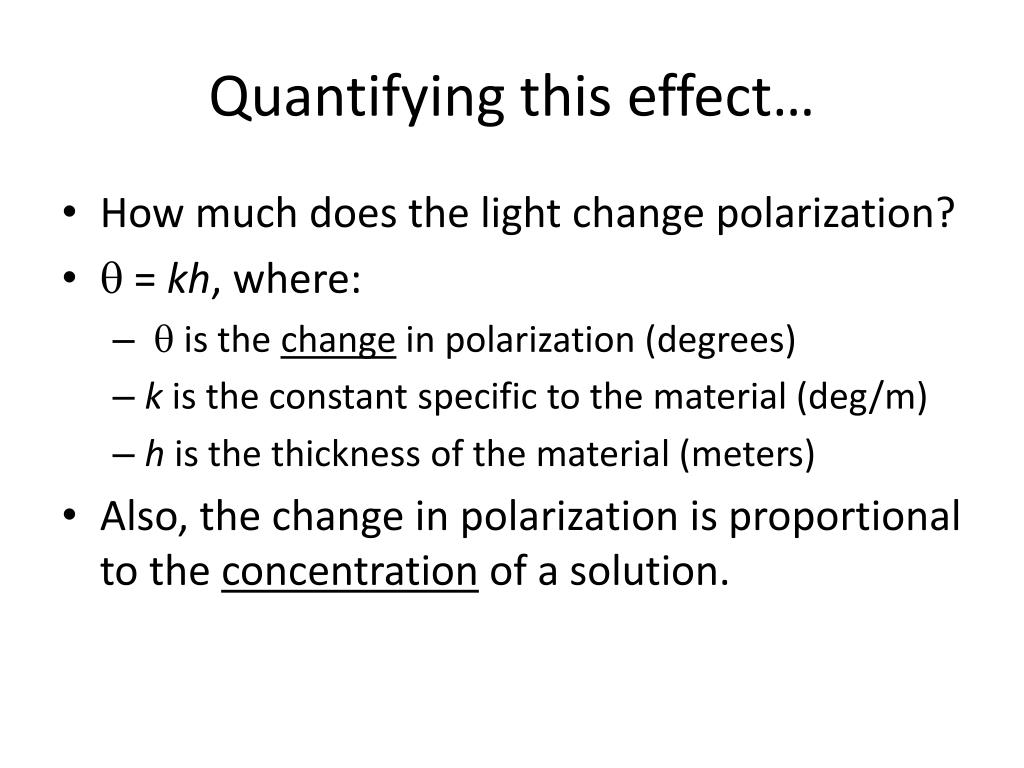 Quantifying this effect…

• How much does the light change polarization?
• $\theta = kh$, where:
 – $\theta$ is the change in polarization (degrees)
 – $k$ is the constant specific to the material (deg/m)
 – $h$ is the thickness of the material (meters)
• Also, the change in polarization is proportional to the concentration of a solution.